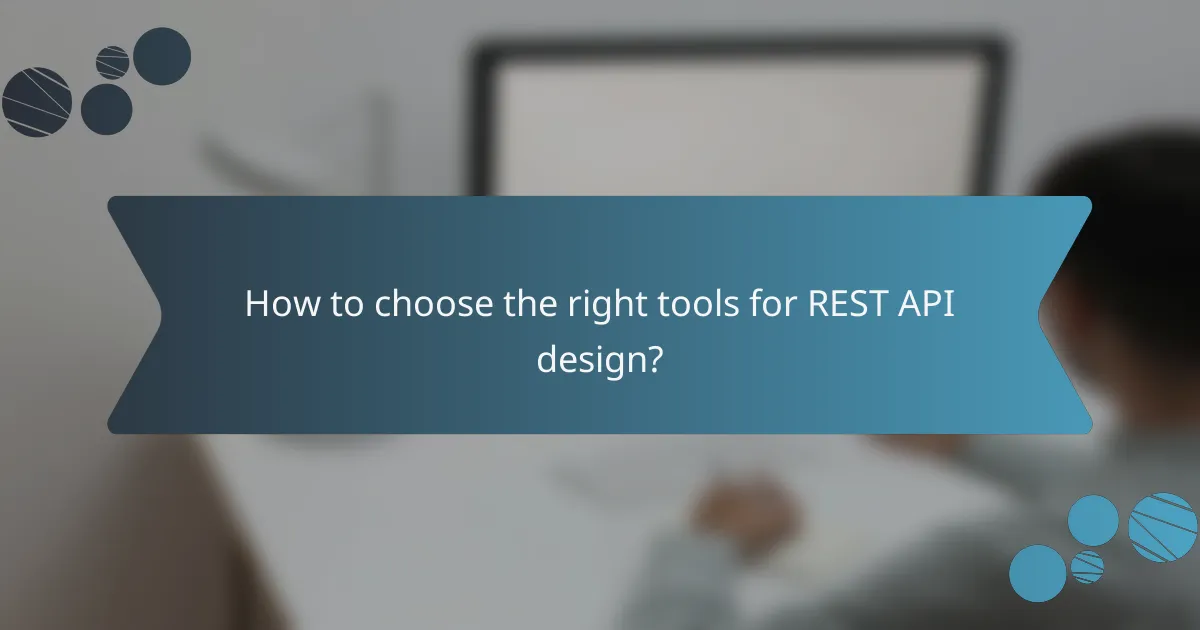 How to choose the right tools for REST API design?